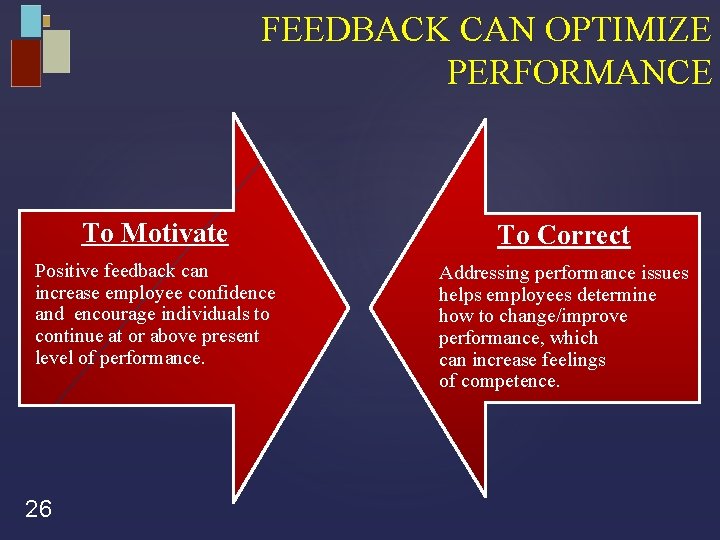 FEEDBACK CAN OPTIMIZE PERFORMANCE

To Motivate

Positive feedback can increase employee confidence and encourage individuals to continue at or above present level of performance.

To Correct

Addressing performance issues helps employees determine how to change/improve performance, which can increase feelings of competence.

26